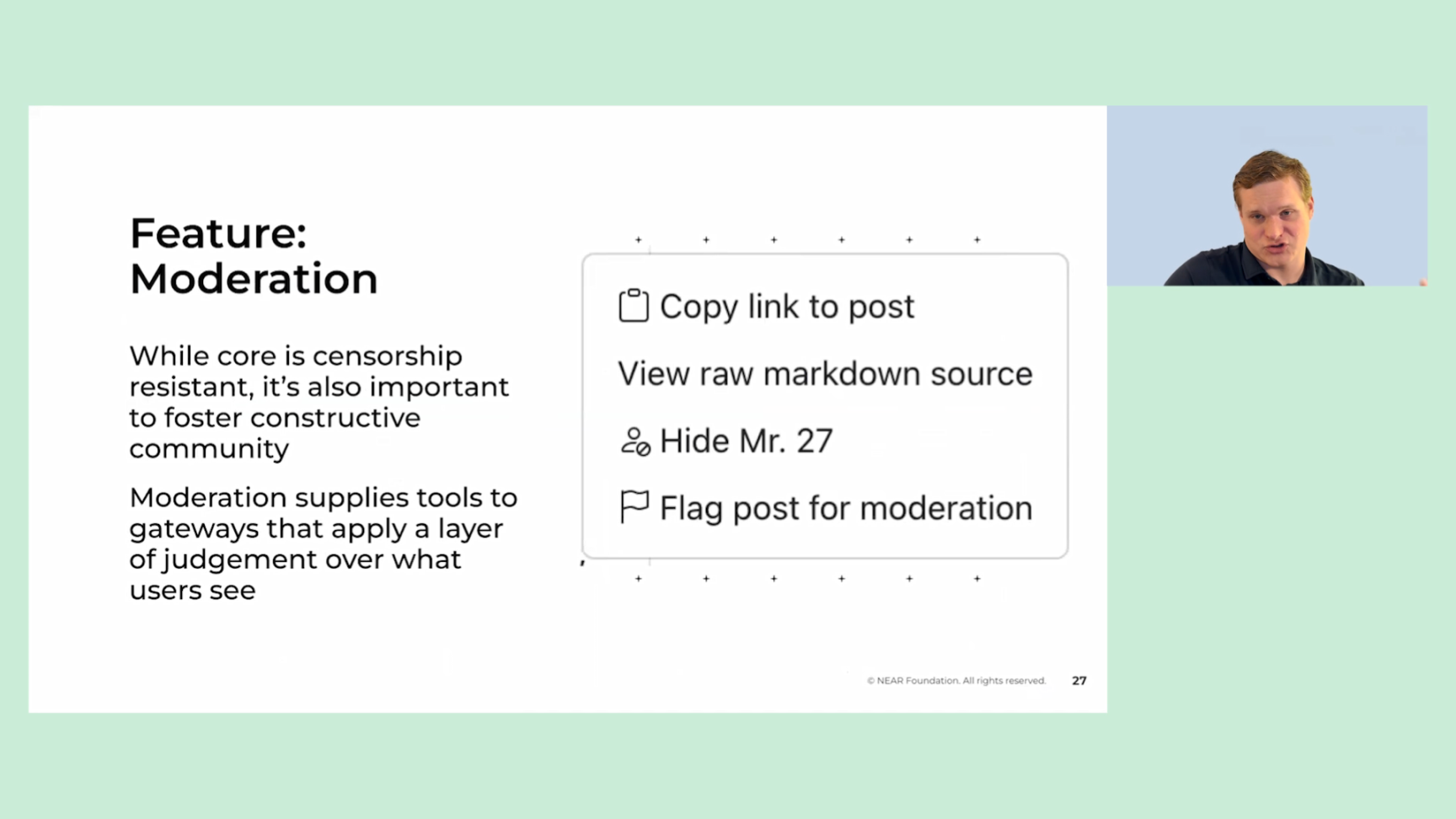 Feature: Moderation

While core is censorship resistant, it's also important to foster constructive community

Moderation supplies tools to gateways that apply a layer of judgement over what users see

Copy link to post

View raw markdown source

Hide Mr. 27

Flag post for moderation

© NEAR Foundation. All rights reserved. 27